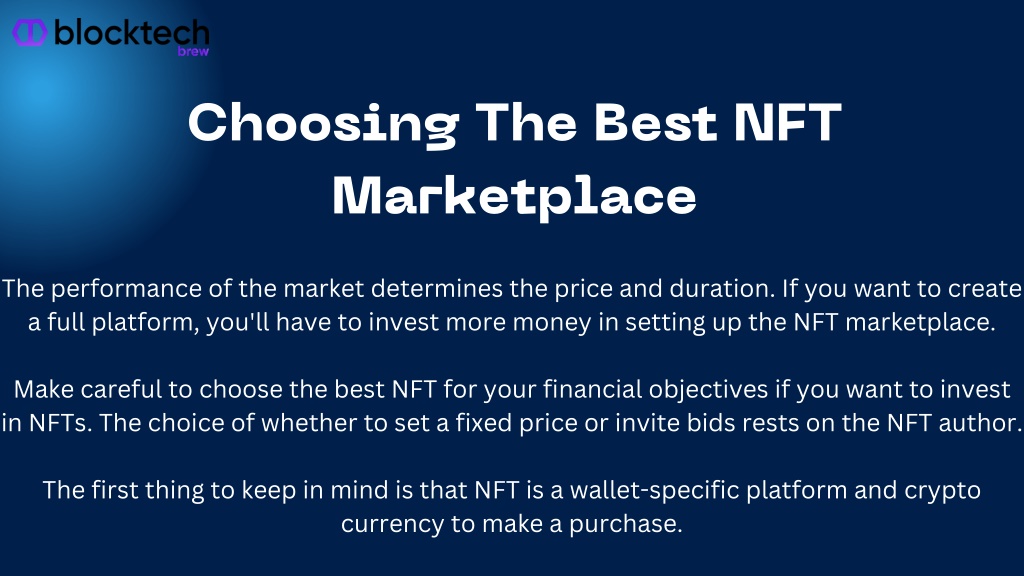 blocktech
brew

Choosing The Best NFT Marketplace

The performance of the market determines the price and duration. If you want to create a full platform, you'll have to invest more money in setting up the NFT marketplace.

Make careful to choose the best NFT for your financial objectives if you want to invest in NFTs. The choice of whether to set a fixed price or invite bids rests on the NFT author.

The first thing to keep in mind is that NFT is a wallet-specific platform and crypto currency to make a purchase.